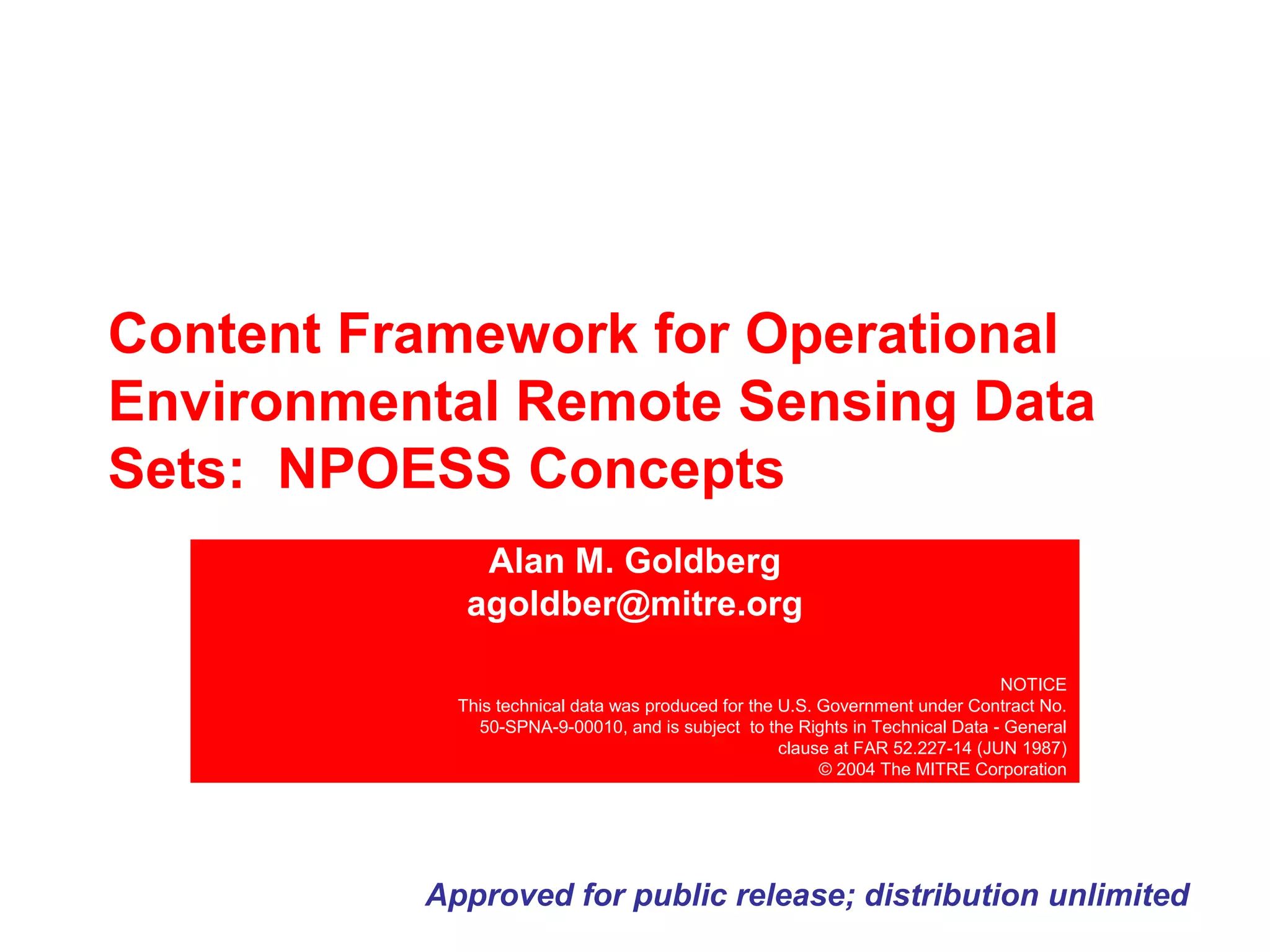 Content Framework for Operational Environmental Remote Sensing Data Sets: NPOESS Concepts

Alan M. Goldberg
agoldber@mitre.org

NOTICE
This technical data was produced for the U.S. Government under Contract No. 50-SPNA-9-00010, and is subject to the Rights in Technical Data - General clause at FAR 52.227-14 (JUN 1987)
© 2004 The MITRE Corporation

Approved for public release; distribution unlimited